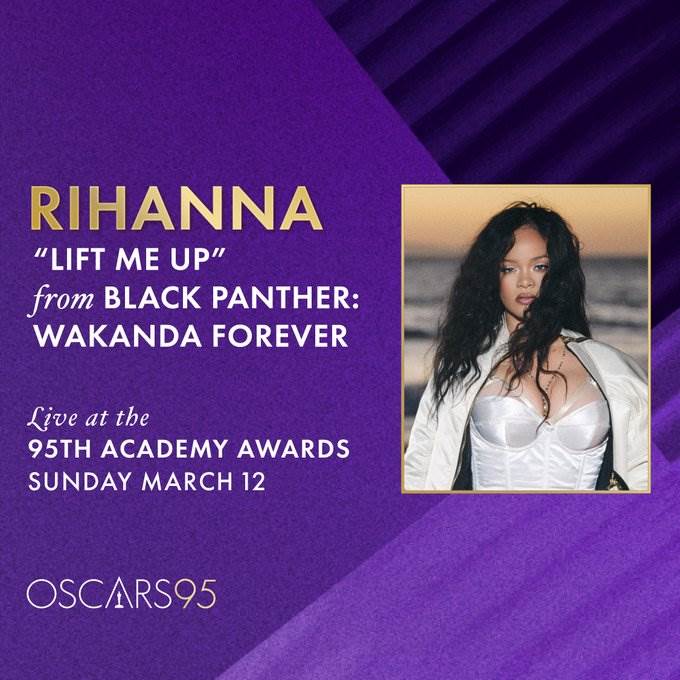 RIHANNA
"LIFT ME UP"
from BLACK PANTHER: WAKANDA FOREVER

Live at the
95TH ACADEMY AWARDS
SUNDAY MARCH 12

OSCARS95